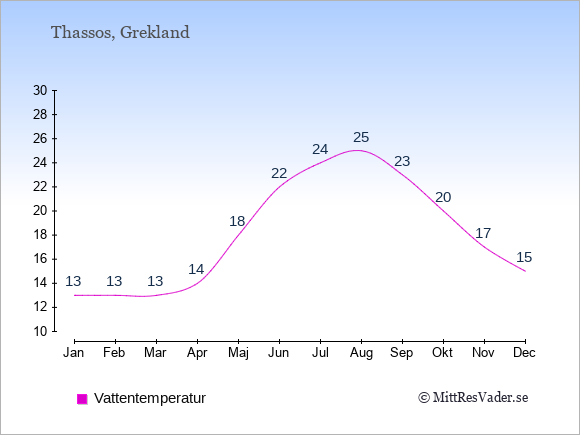 Thassos, Grekland

30
28
26
24
22
20
18
16
14
12
10

13 13 13 14 18 22 24 25 23 20 17 15

Jan Feb Mar Apr Maj Jun Jul Aug Sep Okt Nov Dec

Vattentemperatur

© MittResVader.se